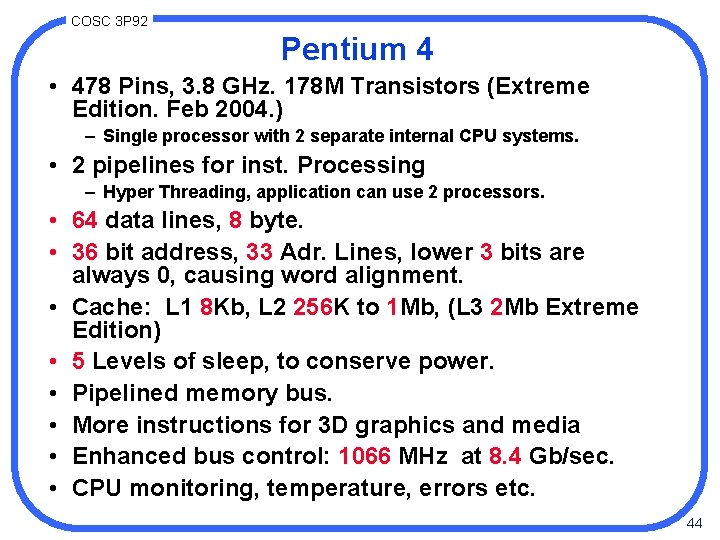 COSC 3P92

Pentium 4

• 478 Pins, 3.8 GHz. 178M Transistors (Extreme Edition. Feb 2004.)
– Single processor with 2 separate internal CPU systems.
• 2 pipelines for inst. Processing
– Hyper Threading, application can use 2 processors.
• 64 data lines, 8 byte.
• 36 bit address, 33 Adr. Lines, lower 3 bits are always 0, causing word alignment.
• Cache: L1 8Kb, L2 256K to 1Mb, (L3 2Mb Extreme Edition)
• 5 Levels of sleep, to conserve power.
• Pipelined memory bus.
• More instructions for 3D graphics and media
• Enhanced bus control: 1066 MHz at 8.4 Gb/sec.
• CPU monitoring, temperature, errors etc.

44